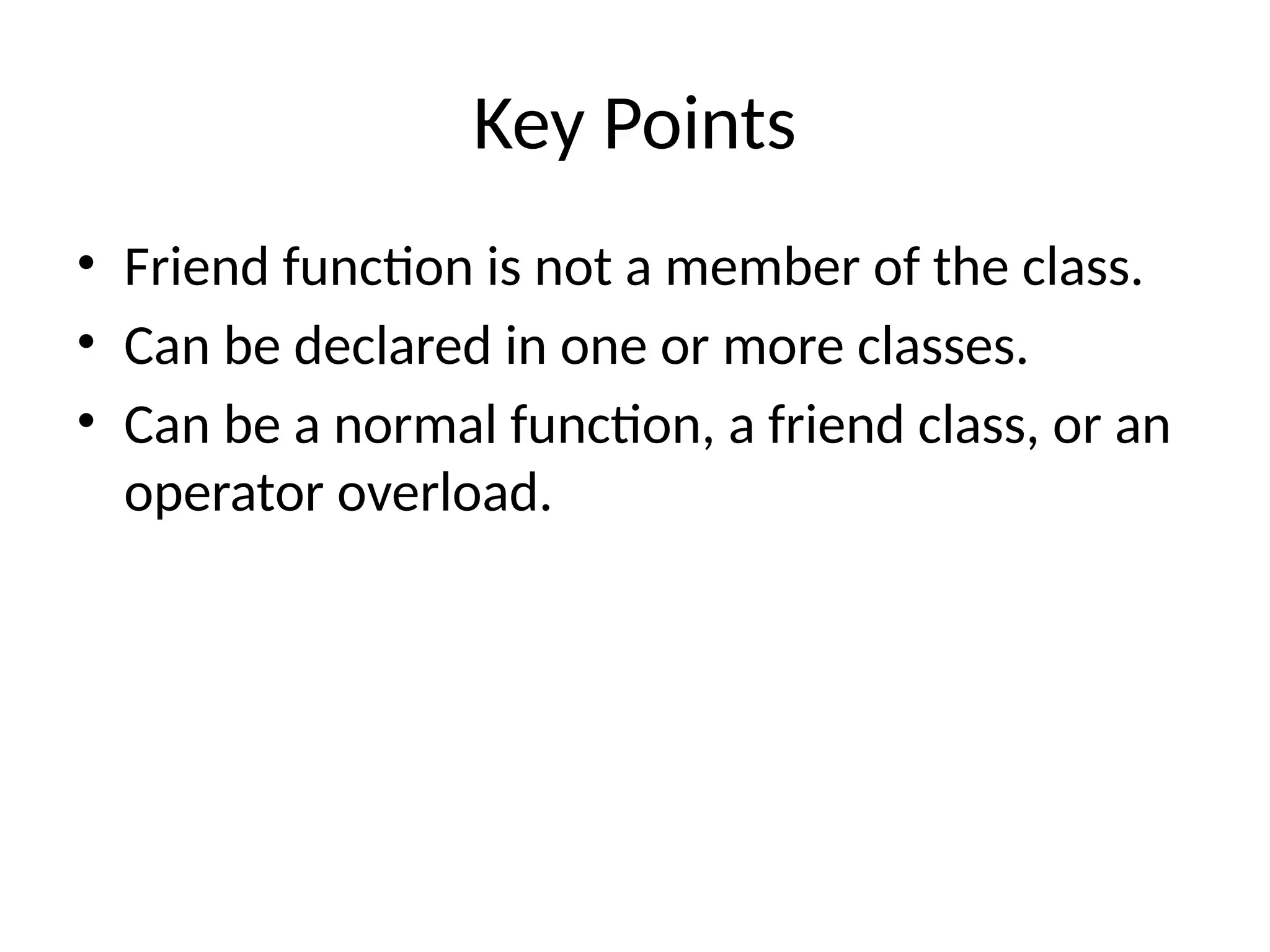 Key Points

• Friend function is not a member of the class.
• Can be declared in one or more classes.
• Can be a normal function, a friend class, or an operator overload.